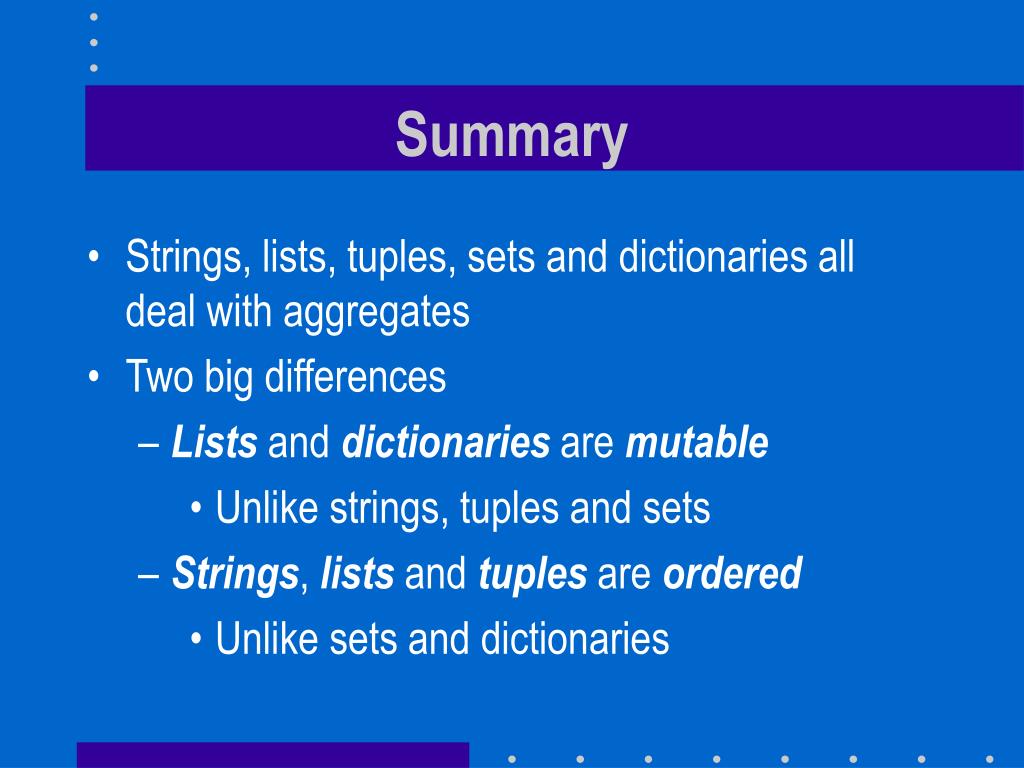 Summary

• Strings, lists, tuples, sets and dictionaries all deal with aggregates
• Two big differences
– Lists and dictionaries are mutable
• Unlike strings, tuples and sets
– Strings, lists and tuples are ordered
• Unlike sets and dictionaries